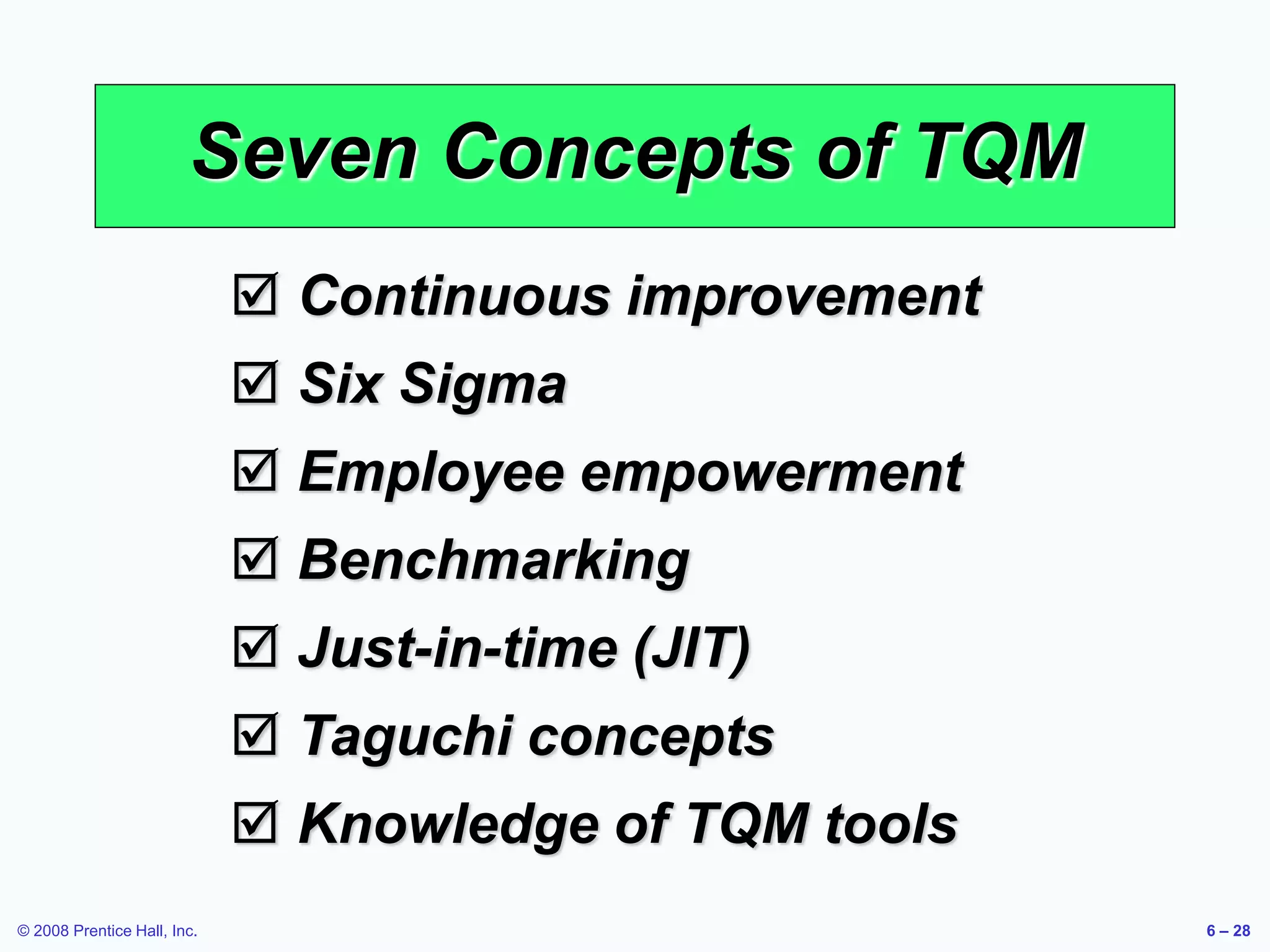 Seven Concepts of TQM

☑ Continuous improvement
☑ Six Sigma
☑ Employee empowerment
☑ Benchmarking
☑ Just-in-time (JIT)
☑ Taguchi concepts
☑ Knowledge of TQM tools

© 2008 Prentice Hall, Inc.

6 – 28